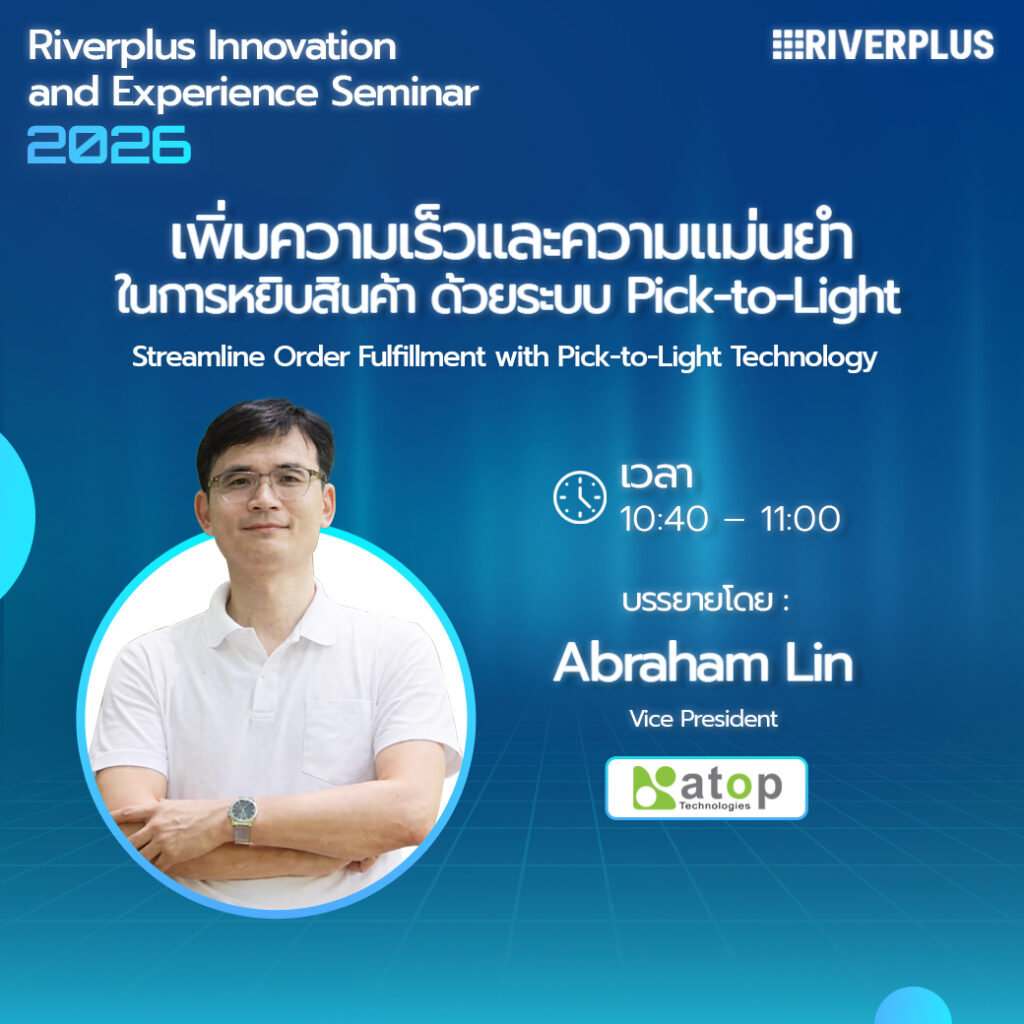 Riverplus Innovation and Experience Seminar 2026

RIVERPLUS

เพิ่มความเร็วและความแม่นยำ ในการหยิบสินค้า ด้วยระบบ Pick-to-Light

Streamline Order Fulfillment with Pick-to-Light Technology

เวลา
10:40 – 11:00

บรรยายโดย :
Abraham Lin
Vice President

atop
Technologies